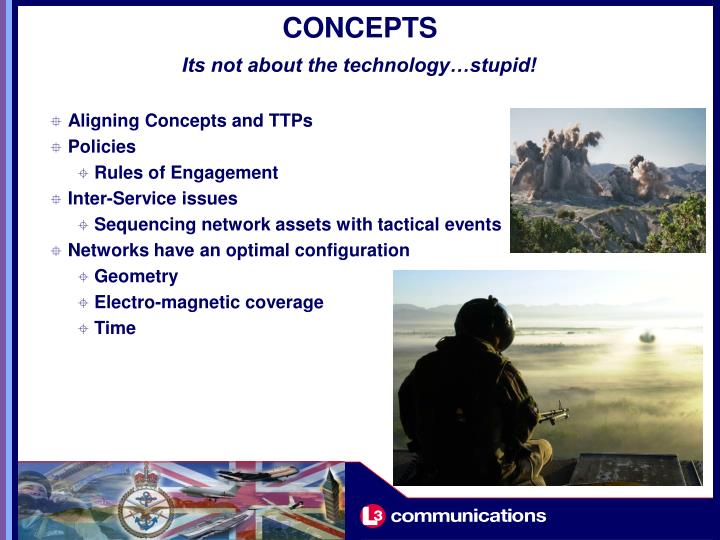 CONCEPTS

Its not about the technology…stupid!

Aligning Concepts and TTPs

Policies

Rules of Engagement

Inter-Service issues

Sequencing network assets with tactical events

Networks have an optimal configuration

Geometry

Electro-magnetic coverage

Time

L3 communications